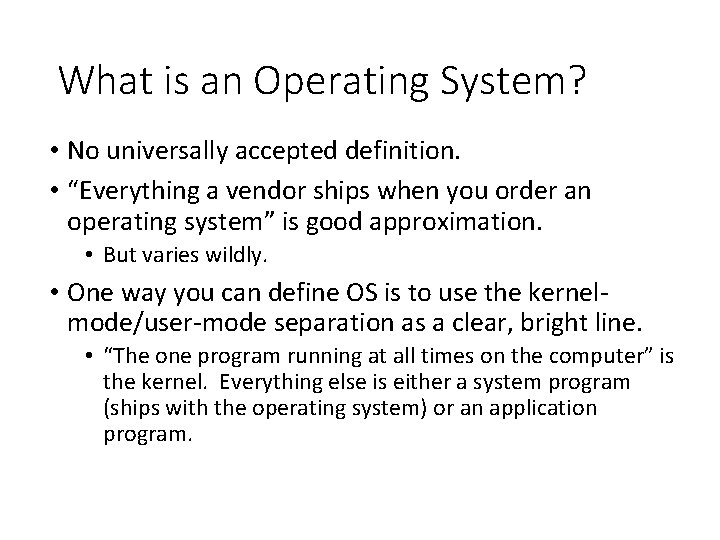 What is an Operating System?

• No universally accepted definition.

• “Everything a vendor ships when you order an operating system” is good approximation.

• But varies wildly.

• One way you can define OS is to use the kernel-mode/user-mode separation as a clear, bright line.

• “The one program running at all times on the computer” is the kernel. Everything else is either a system program (ships with the operating system) or an application program.